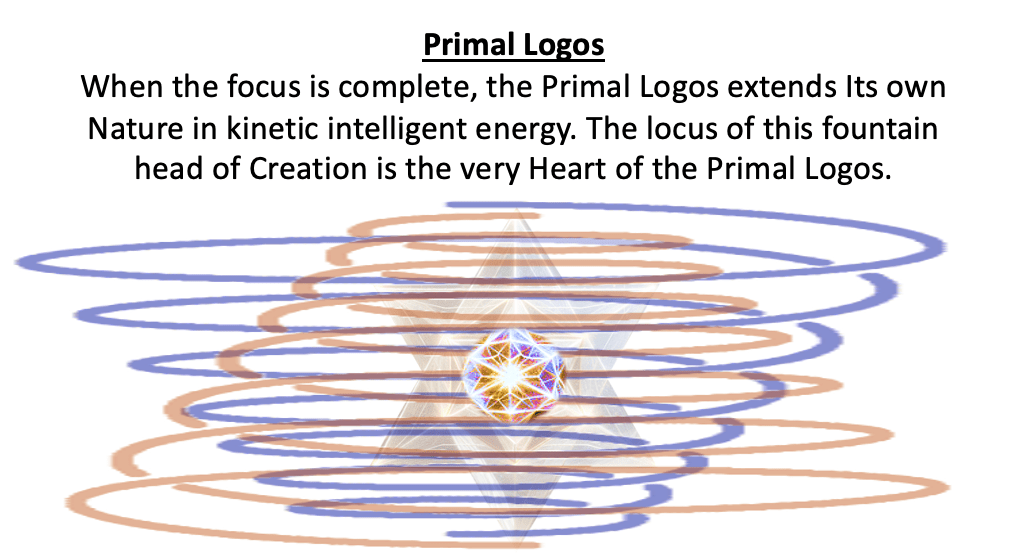 Primal Logos

When the focus is complete, the Primal Logos extends Its own Nature in kinetic intelligent energy. The locus of this fountain head of Creation is the very Heart of the Primal Logos.